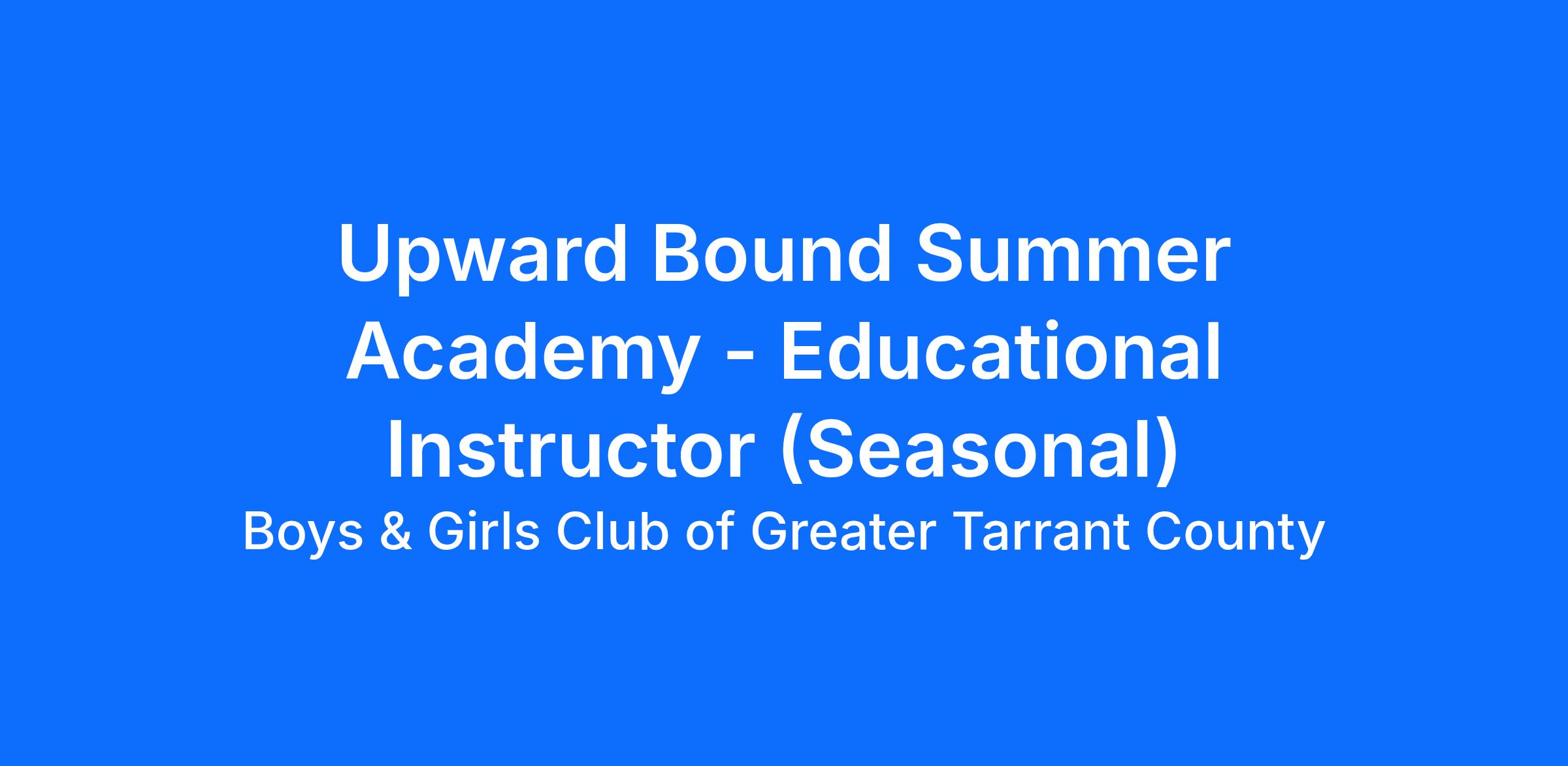 Upward Bound Summer Academy - Educational Instructor (Seasonal)

Boys & Girls Club of Greater Tarrant County